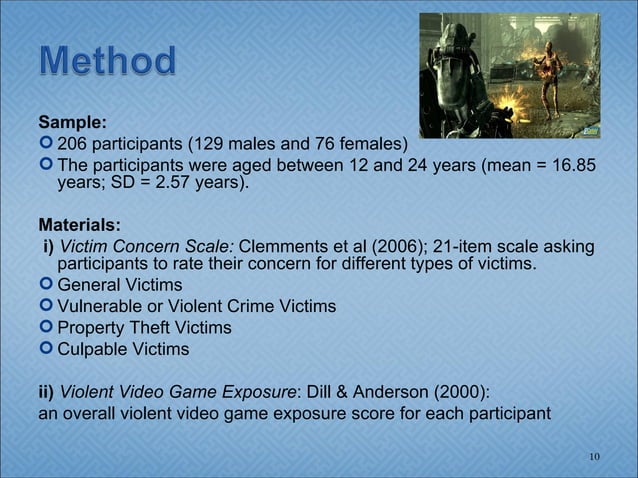 Method

Sample:
206 participants (129 males and 76 females)
The participants were aged between 12 and 24 years (mean = 16.85 years; SD = 2.57 years).

Materials:
i) Victim Concern Scale: Clemments et al (2006); 21-item scale asking participants to rate their concern for different types of victims.
General Victims
Vulnerable or Violent Crime Victims
Property Theft Victims
Culpable Victims

ii) Violent Video Game Exposure: Dill & Anderson (2000):
an overall violent video game exposure score for each participant

10